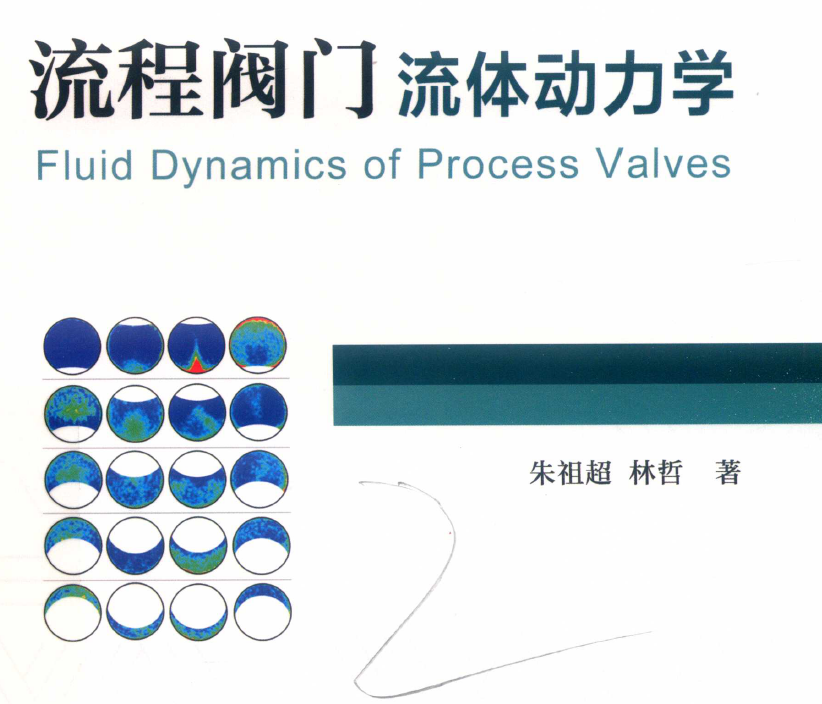 流程阀门 流体动力学
Fluid Dynamics of Process Valves

朱祖超 林哲 著